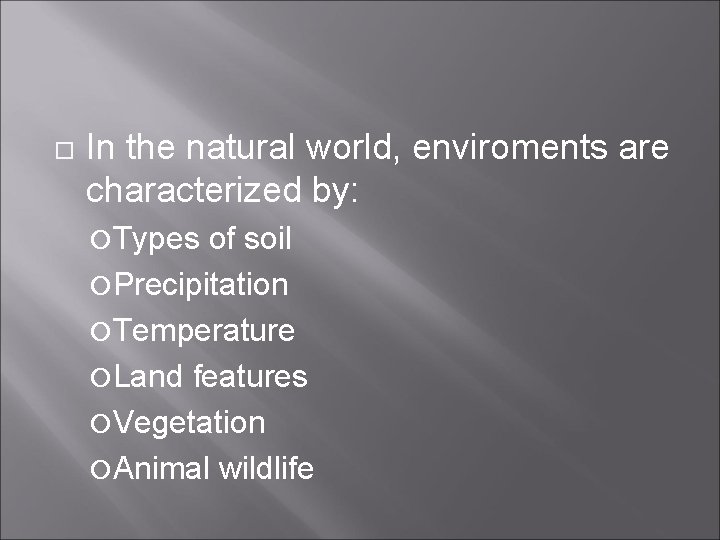 In the natural world, enviroments are characterized by:

Types of soil

Precipitation

Temperature

Land features

Vegetation

Animal wildlife